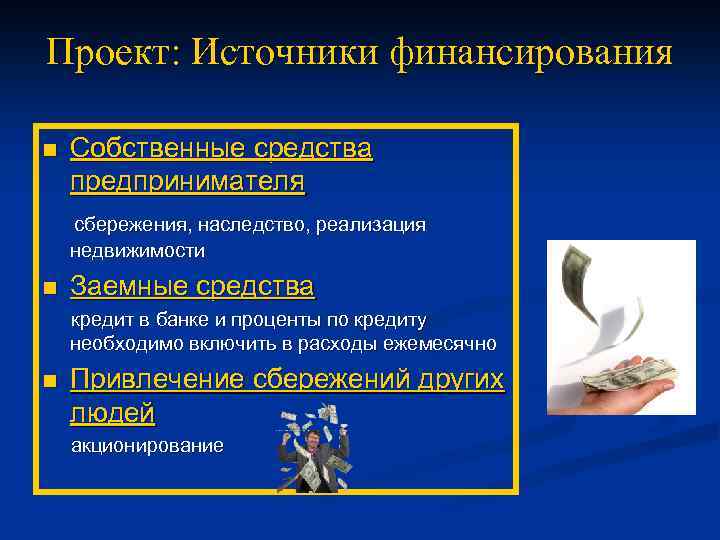 Проект: Источники финансирования

■ Собственные средства предпринимателя

сбережения, наследство, реализация недвижимости

■ Заемные средства

кредит в банке и проценты по кредиту необходимо включить в расходы ежемесячно

■ Привлечение сбережений других людей

акционирование